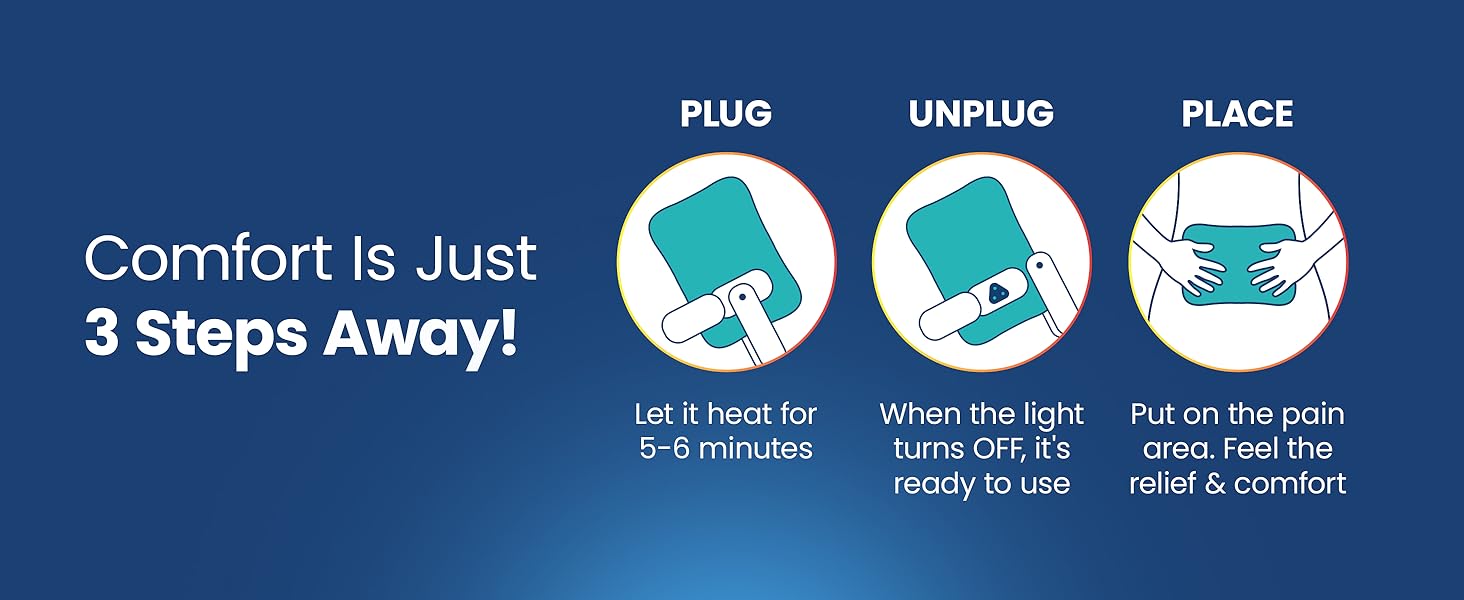 Comfort Is Just
3 Steps Away!

PLUG

Let it heat for 5-6 minutes

UNPLUG

When the light turns OFF, it's ready to use

PLACE

Put on the pain area. Feel the relief & comfort